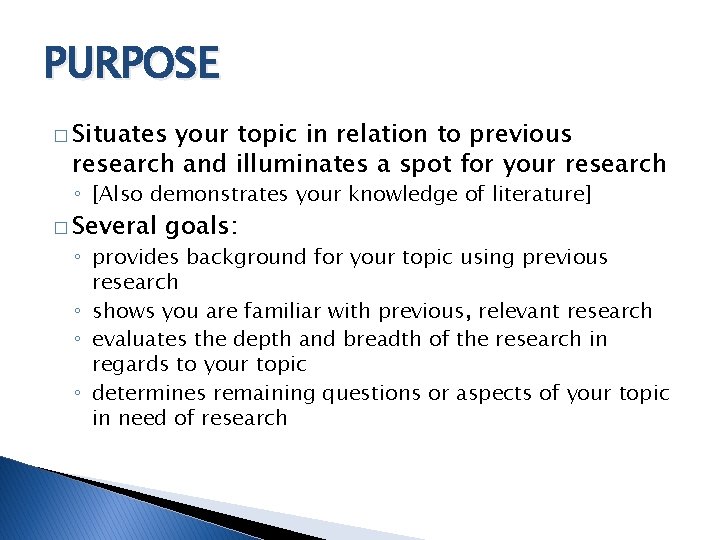 PURPOSE

□ Situates your topic in relation to previous research and illuminates a spot for your research
◦ [Also demonstrates your knowledge of literature]

□ Several goals:
◦ provides background for your topic using previous research
◦ shows you are familiar with previous, relevant research
◦ evaluates the depth and breadth of the research in regards to your topic
◦ determines remaining questions or aspects of your topic in need of research